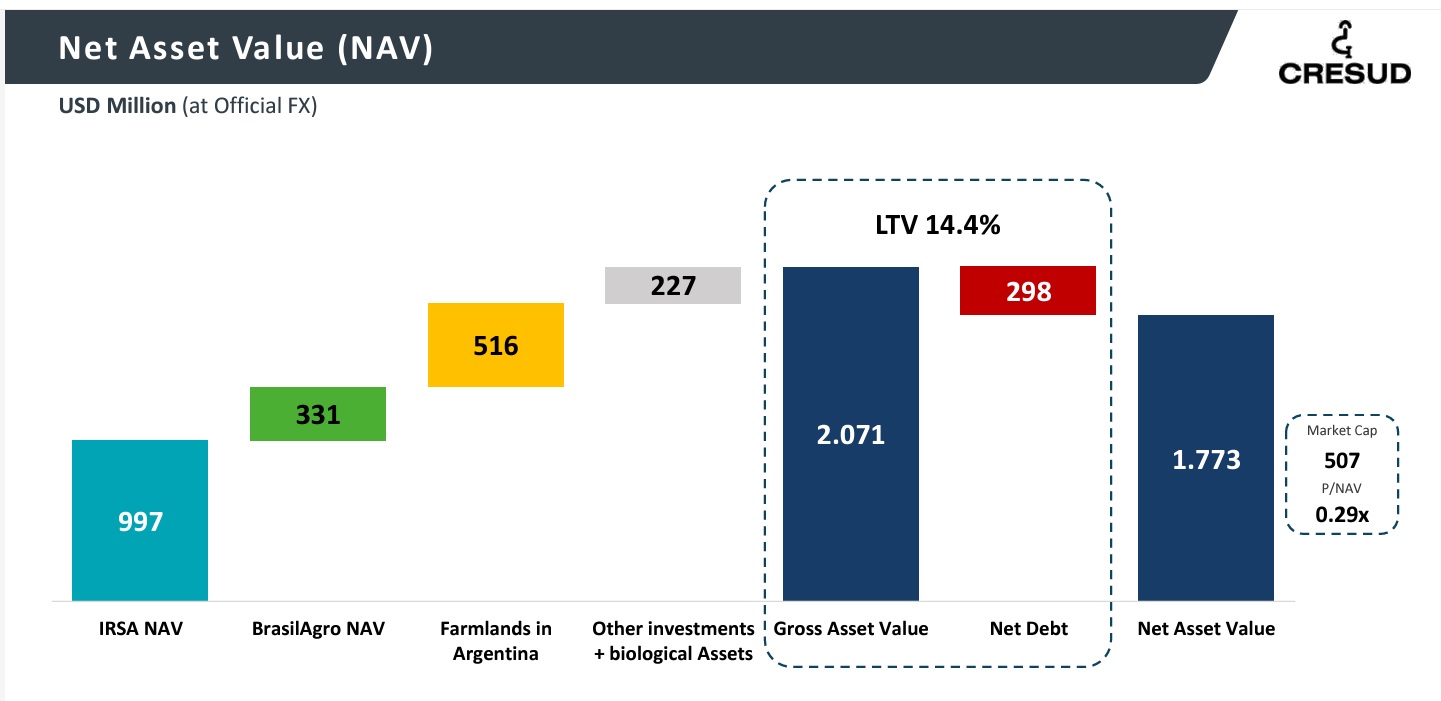 Net Asset Value (NAV)

CRESUD

USD Million (at Official FX)

LTV 14.4%

997
331
516
227
2.071
298
1.773

Market Cap
507
P/NAV
0.29x

IRSA NAV
BrasilAgro NAV
Farmlands in Argentina
Other investments + biological Assets
Gross Asset Value
Net Debt
Net Asset Value